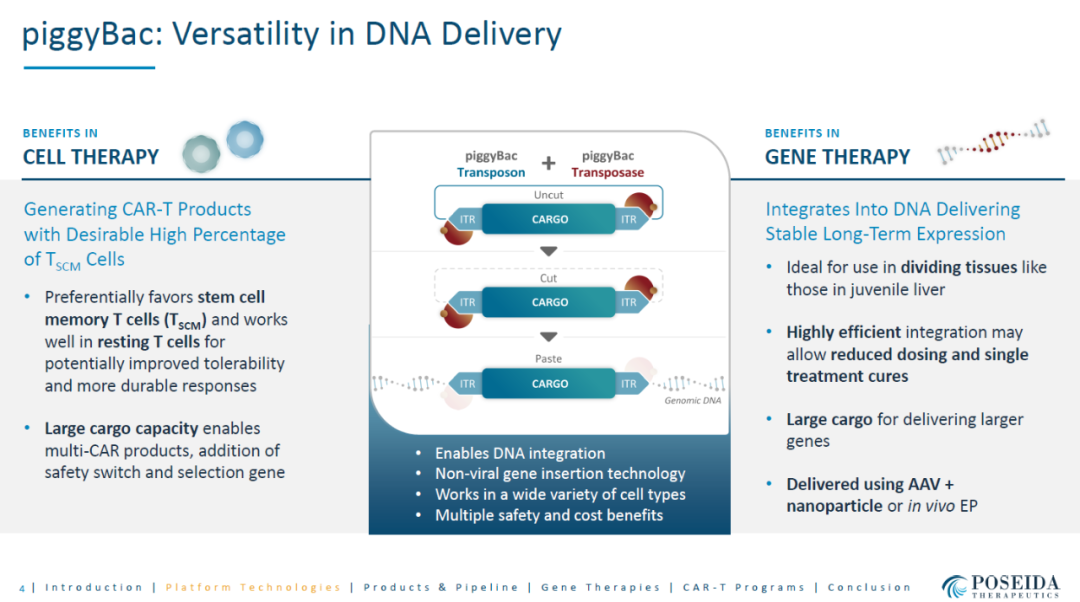 piggyBac: Versatility in DNA Delivery

BENEFITS IN
CELL THERAPY

Generating CAR-T Products with Desirable High Percentage of $T_{SCM}$ Cells

• Preferentially favors stem cell memory T cells ($T_{SCM}$) and works well in resting T cells for potentially improved tolerability and more durable responses

• Large cargo capacity enables multi-CAR products, addition of safety switch and selection gene

piggyBac Transposon + piggyBac Transposase

Uncut

ITR CARGO ITR

Cut

ITR CARGO ITR

Paste

ITR CARGO ITR

Genomic DNA

• Enables DNA integration
• Non-viral gene insertion technology
• Works in a wide variety of cell types
• Multiple safety and cost benefits

BENEFITS IN
GENE THERAPY

Integrates Into DNA Delivering Stable Long-Term Expression

• Ideal for use in dividing tissues like those in juvenile liver

• Highly efficient integration may allow reduced dosing and single treatment cures

• Large cargo for delivering larger genes

• Delivered using AAV + nanoparticle or in vivo EP

4 | Introduction | Platform Technologies | Products & Pipeline | Gene Therapies | CAR-T Programs | Conclusion

POSEIDA THERAPEUTICS